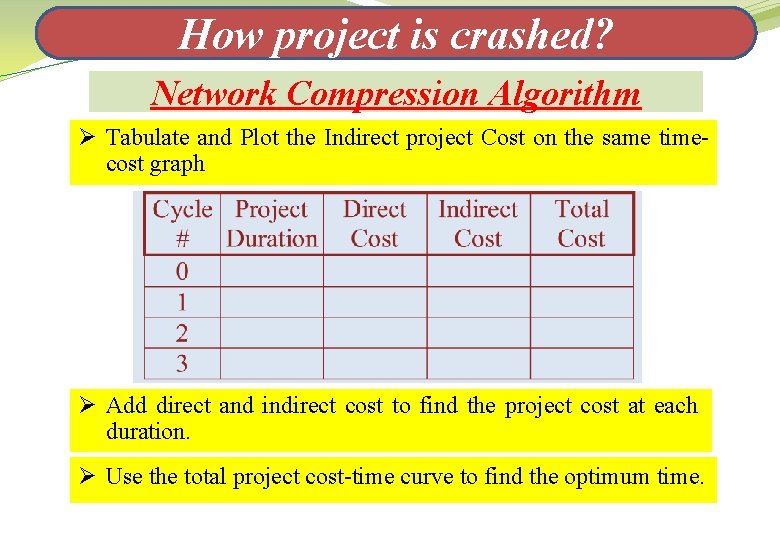 How project is crashed?

Network Compression Algorithm

➢ Tabulate and Plot the Indirect project Cost on the same time-cost graph

| Cycle # | Project Duration | Direct Cost | Indirect Cost | Total Cost |
|---|---|---|---|---|
| 0 | | | | |
| 1 | | | | |
| 2 | | | | |
| 3 | | | | |

➢ Add direct and indirect cost to find the project cost at each duration.

➢ Use the total project cost-time curve to find the optimum time.